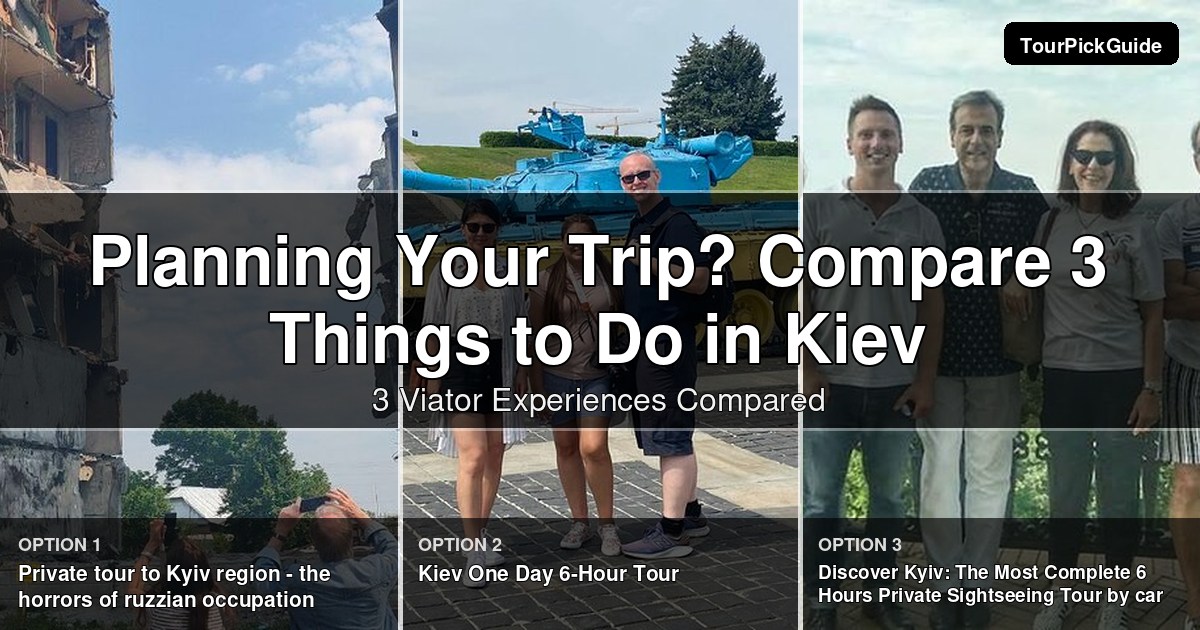 TourPickGuide

Planning Your Trip? Compare 3 Things to Do in Kiev

3 Viator Experiences Compared

OPTION 1
Private tour to Kyiv region - the horrors of ruzzian occupation

OPTION 2
Kiev One Day 6-Hour Tour

OPTION 3
Discover Kyiv: The Most Complete 6 Hours Private Sightseeing Tour by car